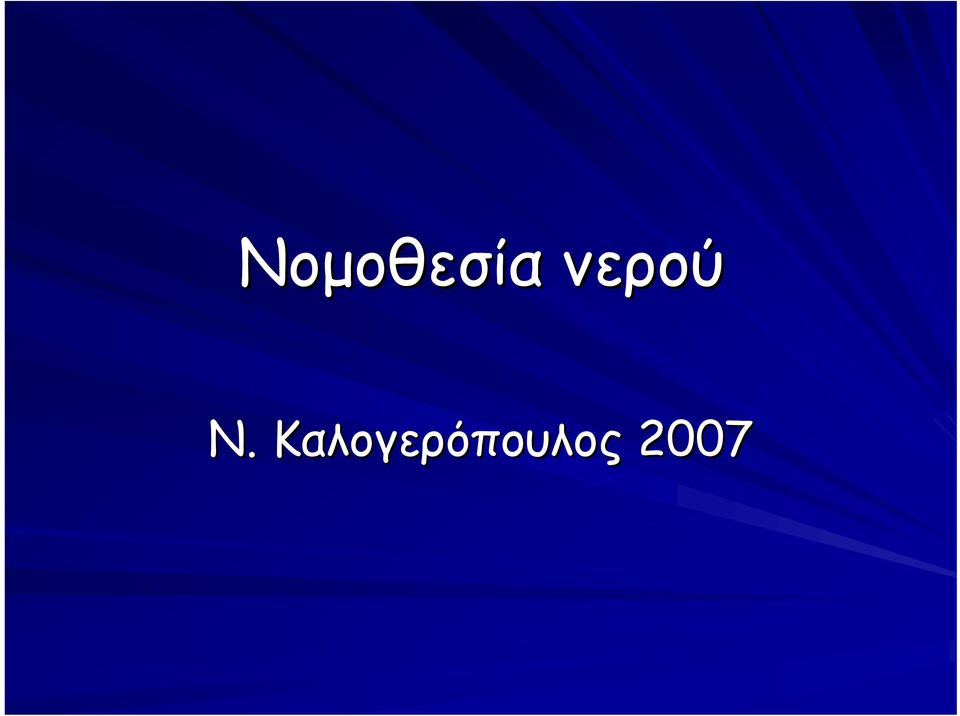 Νομοθεσία νερού

Ν. Καλογερόπουλος 2007